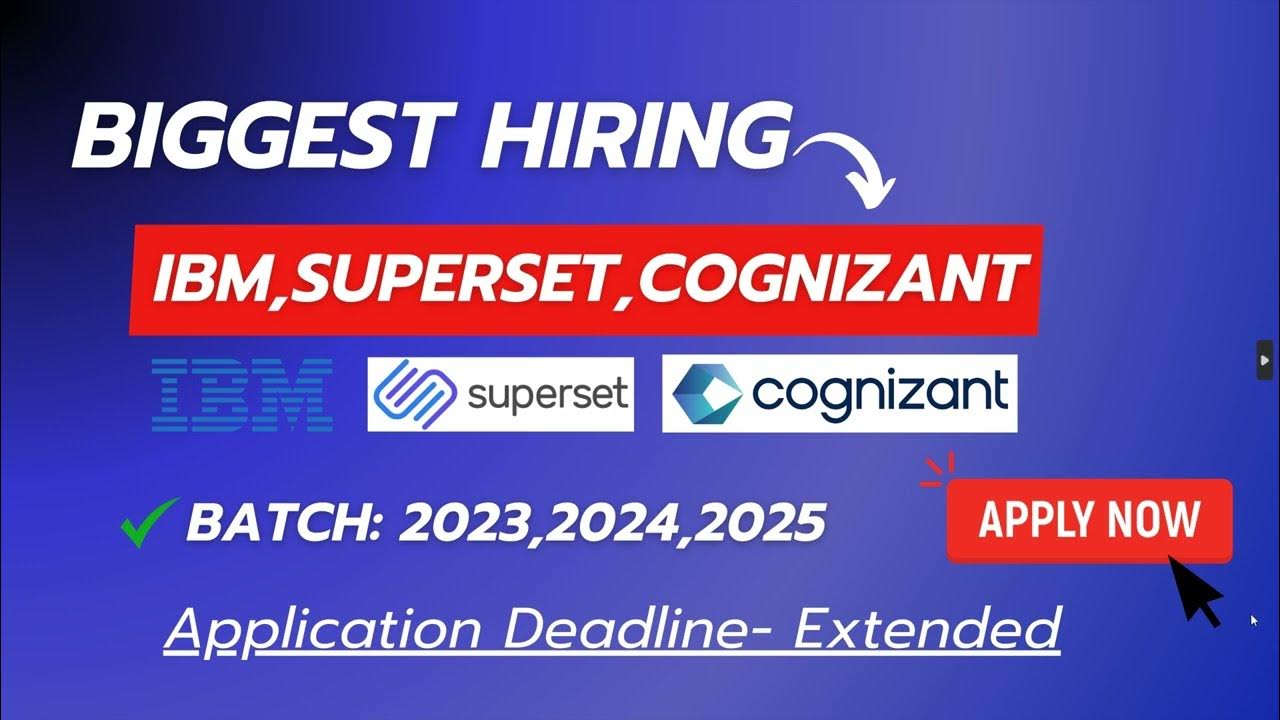 BIGGEST HIRING

IBM,SUPERSET,COGNIZANT

IBM superset cognizant

BATCH: 2023,2024,2025

APPLY NOW

Application Deadline- Extended